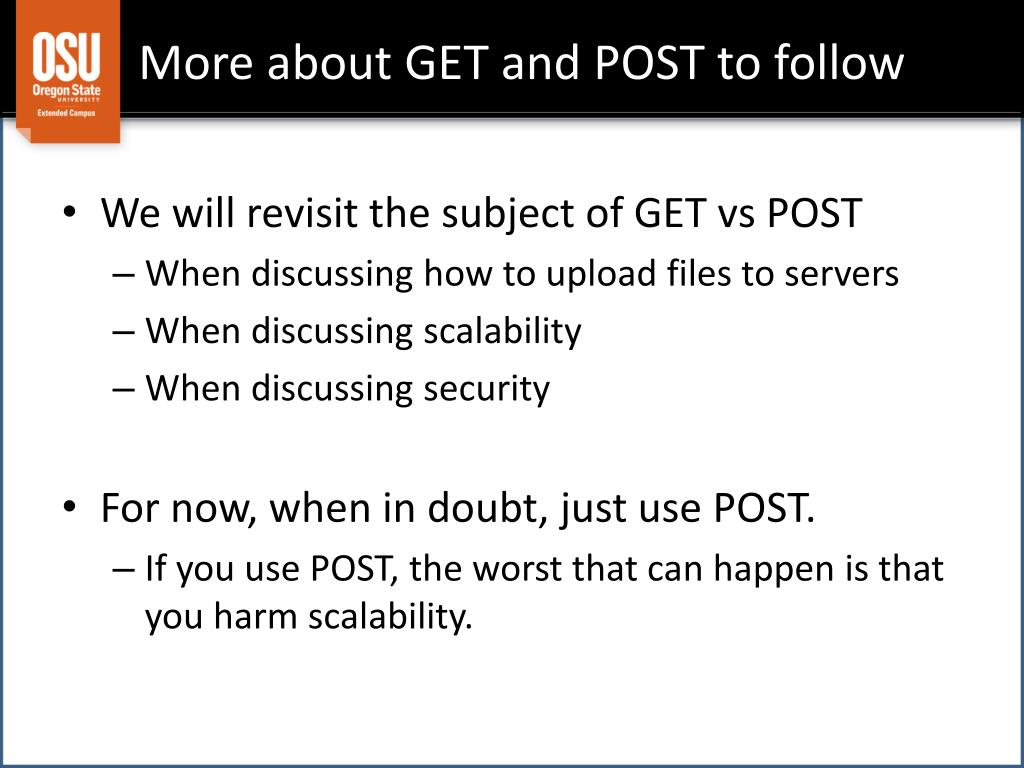 OSU
Oregon State
UNIVERSITY
Extended Campus

More about GET and POST to follow

• We will revisit the subject of GET vs POST
– When discussing how to upload files to servers
– When discussing scalability
– When discussing security

• For now, when in doubt, just use POST.
– If you use POST, the worst that can happen is that you harm scalability.